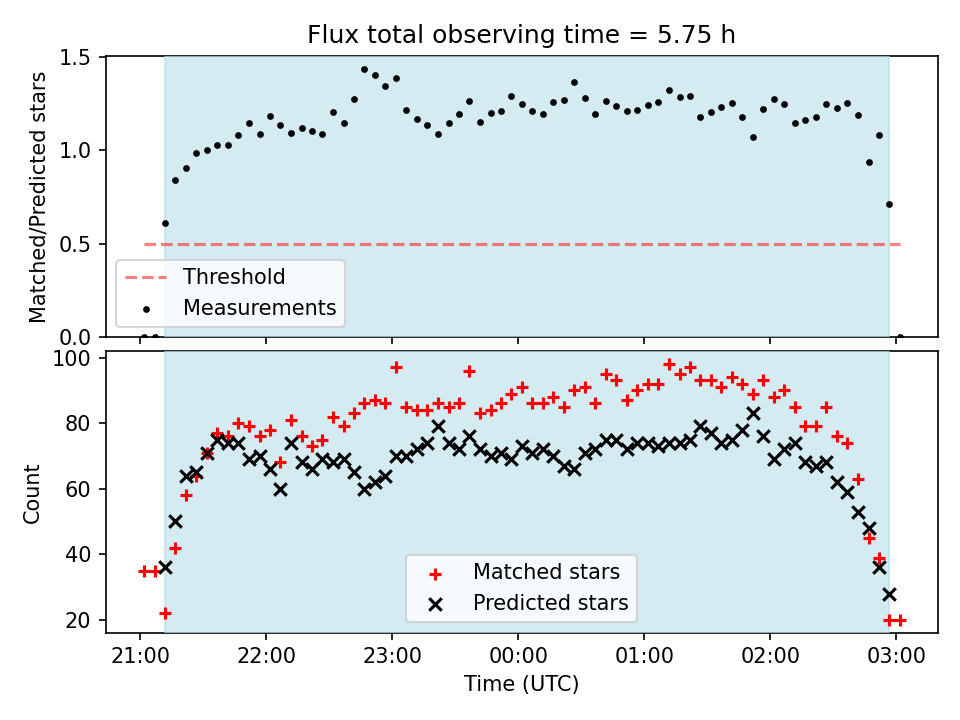 Flux total observing time = 5.75 h

Matched/Predicted stars

1.5
1.0
0.5
0.0

Threshold
Measurements

Count

100
80
60
40
20

Matched stars
Predicted stars

21:00
22:00
23:00
00:00
01:00
02:00
03:00

Time (UTC)